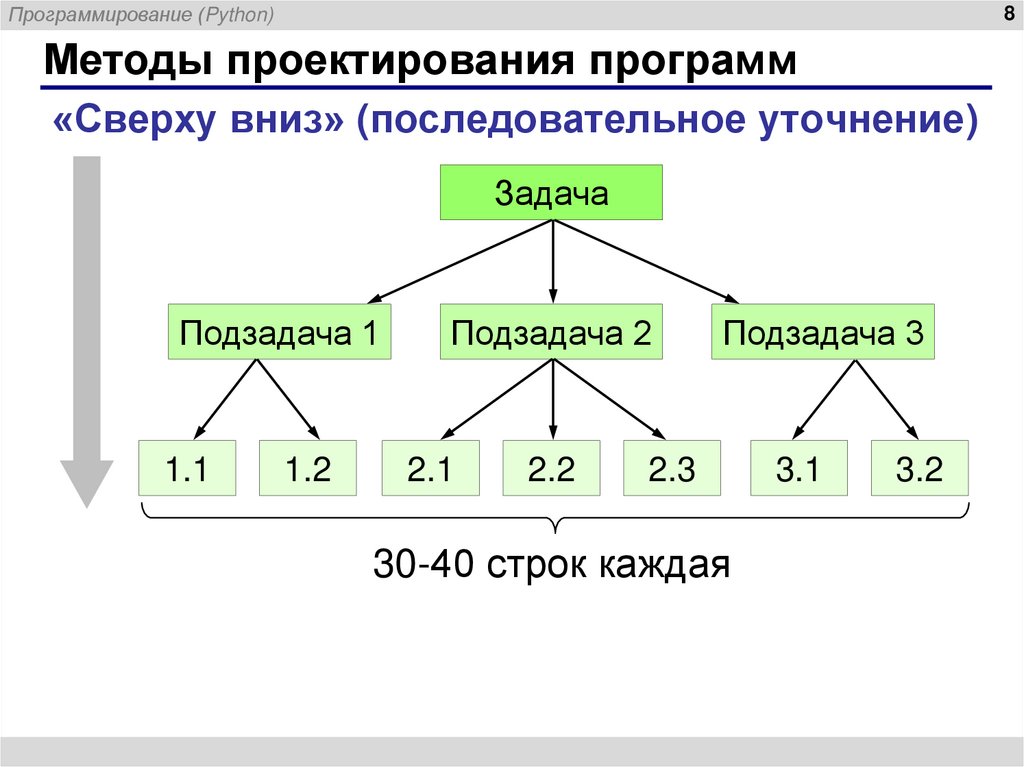 Программирование (Python)

8

Методы проектирования программ

«Сверху вниз» (последовательное уточнение)

Задача

Подзадача 1

Подзадача 2

Подзадача 3

1.1

1.2

2.1

2.2

2.3

3.1

3.2

30-40 строк каждая